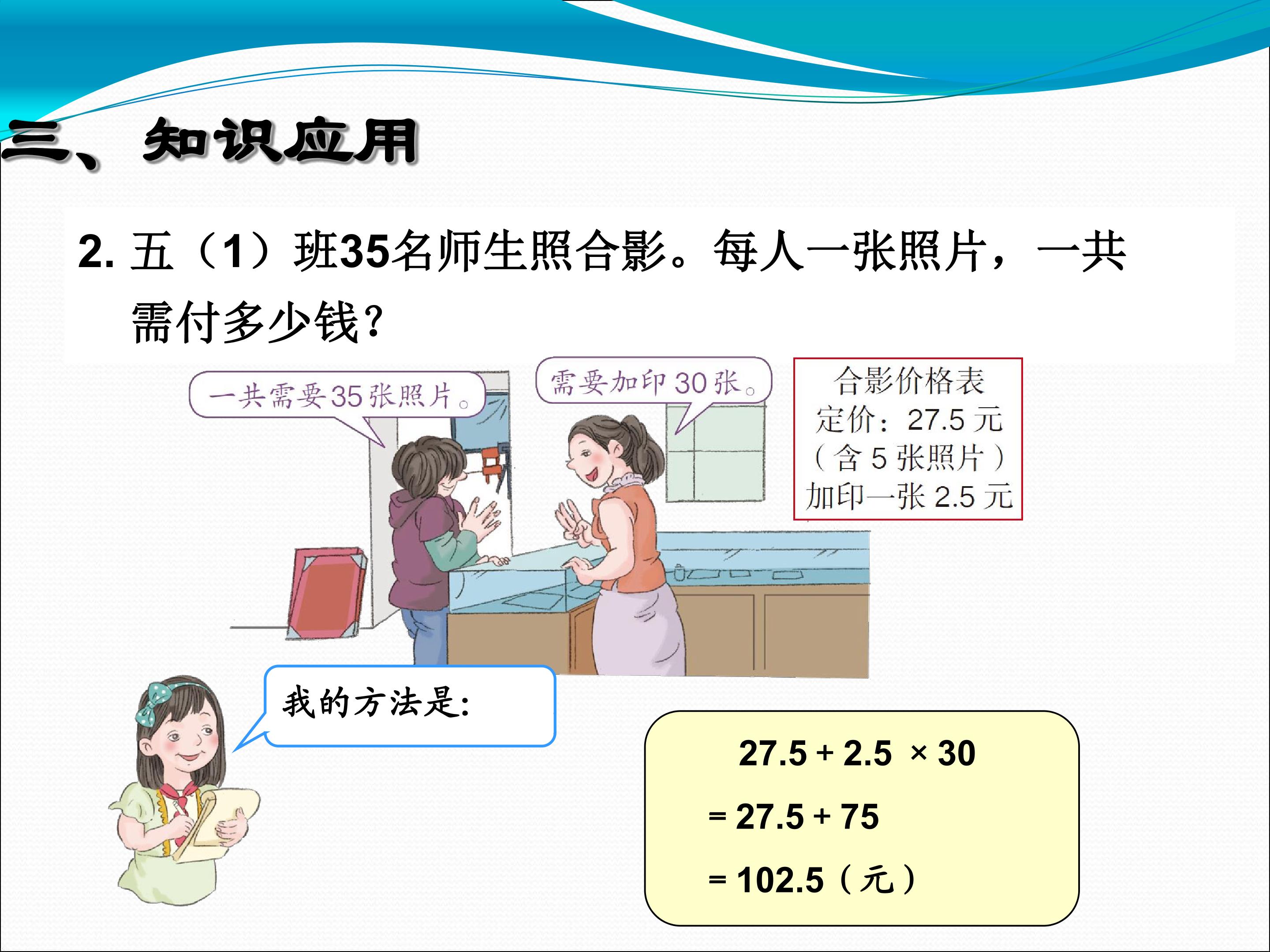 三、知识应用

2. 五（1）班35名师生照合影。每人一张照片，一共需付多少钱？

一共需要35张照片。

需要加印30张。

合影价格表
定价：27.5元
（含5张照片）
加印一张2.5元

我的方法是:

$27.5 + 2.5 \times 30$
$= 27.5 + 75$
$= 102.5$（元）